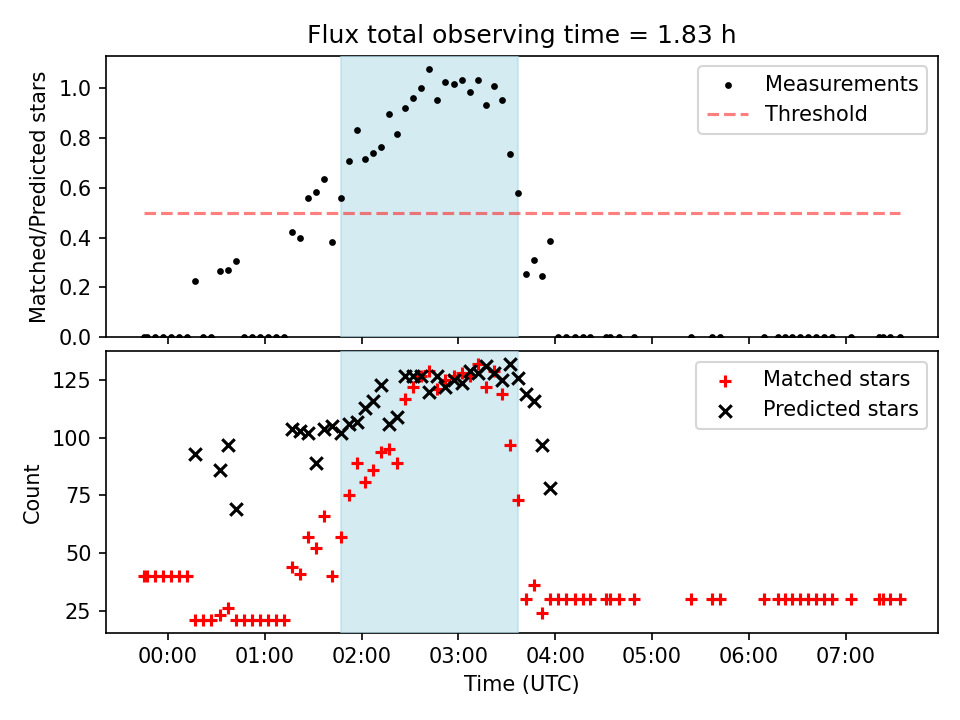 Flux total observing time = 1.83 h

Matched/Predicted stars

1.0
0.8
0.6
0.4
0.2
0.0

Measurements
Threshold

Count

125
100
75
50
25

Matched stars
Predicted stars

00:00
01:00
02:00
03:00
04:00
05:00
06:00
07:00

Time (UTC)